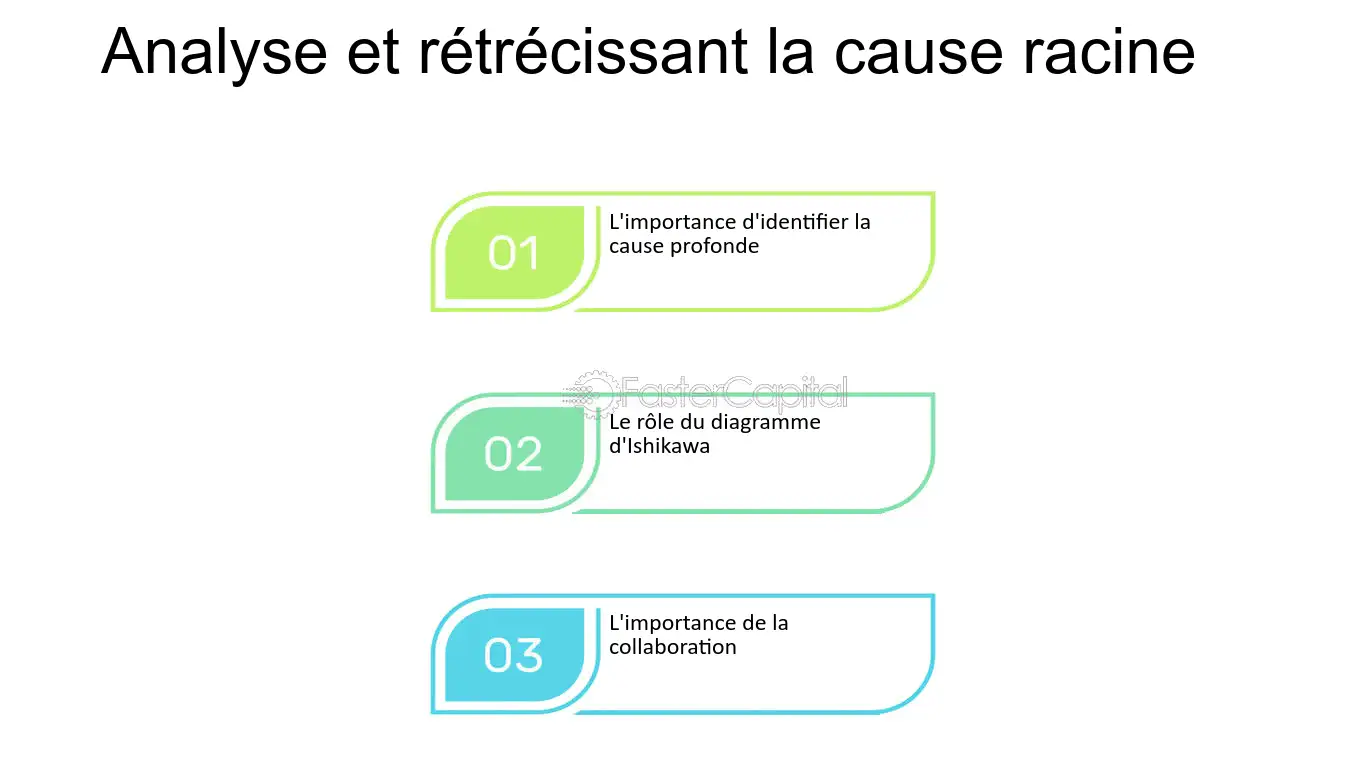 Analyse et rétrécissant la cause racine

01

L'importance d'identifier la cause profonde

FasterCapital

02

Le rôle du diagramme d'Ishikawa

03

L'importance de la collaboration